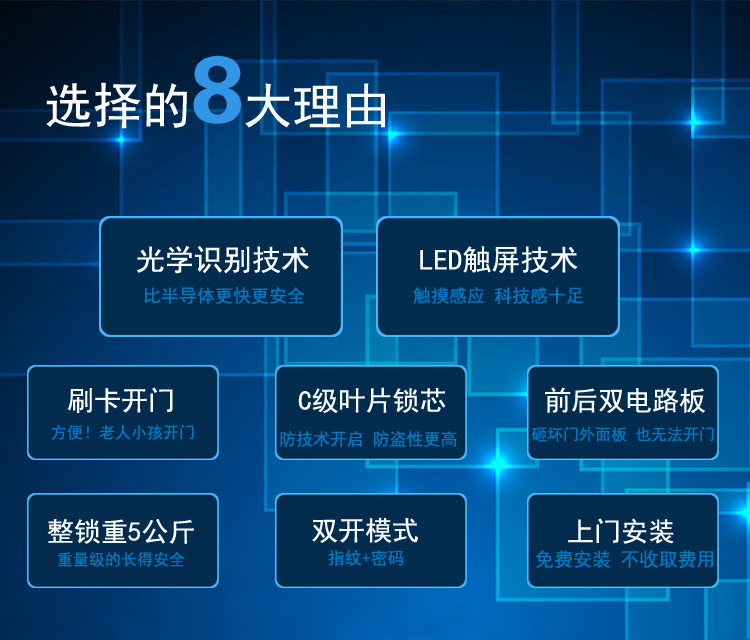 选择的8大理由

光学识别技术
比半导体更快更安全

LED触屏技术
触摸感应 科技感十足

刷卡开门
方便！老人小孩开门

C级叶片锁芯
防技术开启 防盗性更高

前后双电路板
砸坏门外面板 也无法开门

整锁重5公斤
重量级的长得安全

双开模式
指纹+密码

上门安装
免费安装 不收取费用